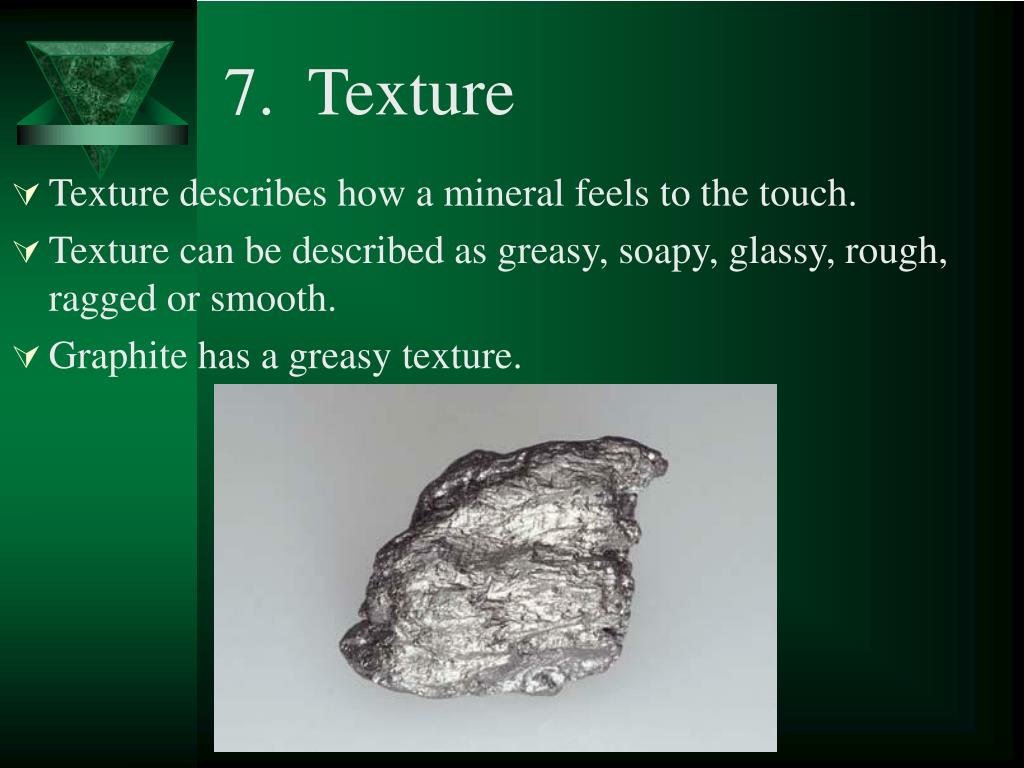 7. Texture

Texture describes how a mineral feels to the touch.

Texture can be described as greasy, soapy, glassy, rough, ragged or smooth.

Graphite has a greasy texture.